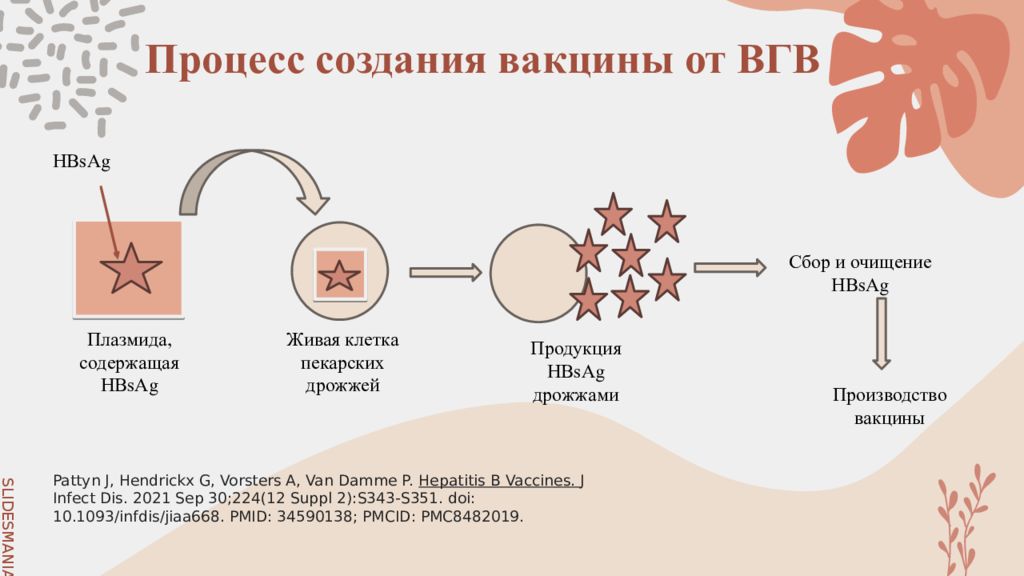 Процесс создания вакцины от ВГВ

HBsAg

Плазмида, содержащая HBsAg

Живая клетка пекарских дрожжей

Продукция HBsAg дрожжами

Сбор и очищение HBsAg

Производство вакцины

Pattyn J, Hendrickx G, Vorsters A, Van Damme P. Hepatitis B Vaccines. J Infect Dis. 2021 Sep 30;224(12 Suppl 2):S343-S351. doi: 10.1093/infdis/jiaa668. PMID: 34590138; PMCID: PMC8482019.

SLIDESMANIA